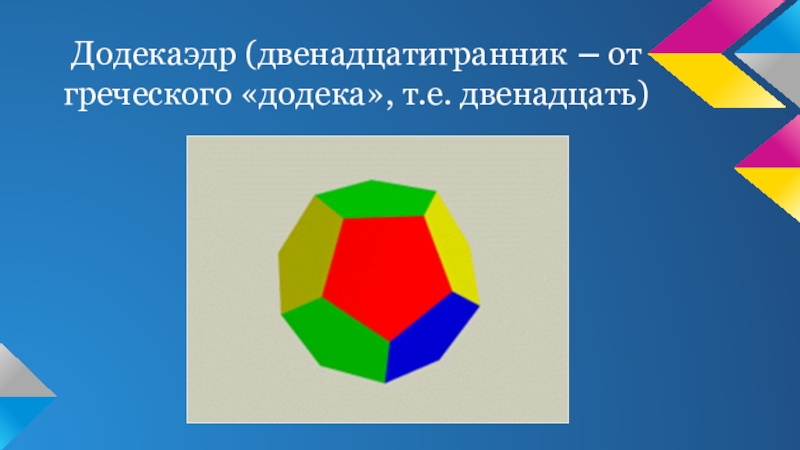 Додекаэдр (двенадцатигранник – от греческого «додека», т.е. двенадцать)